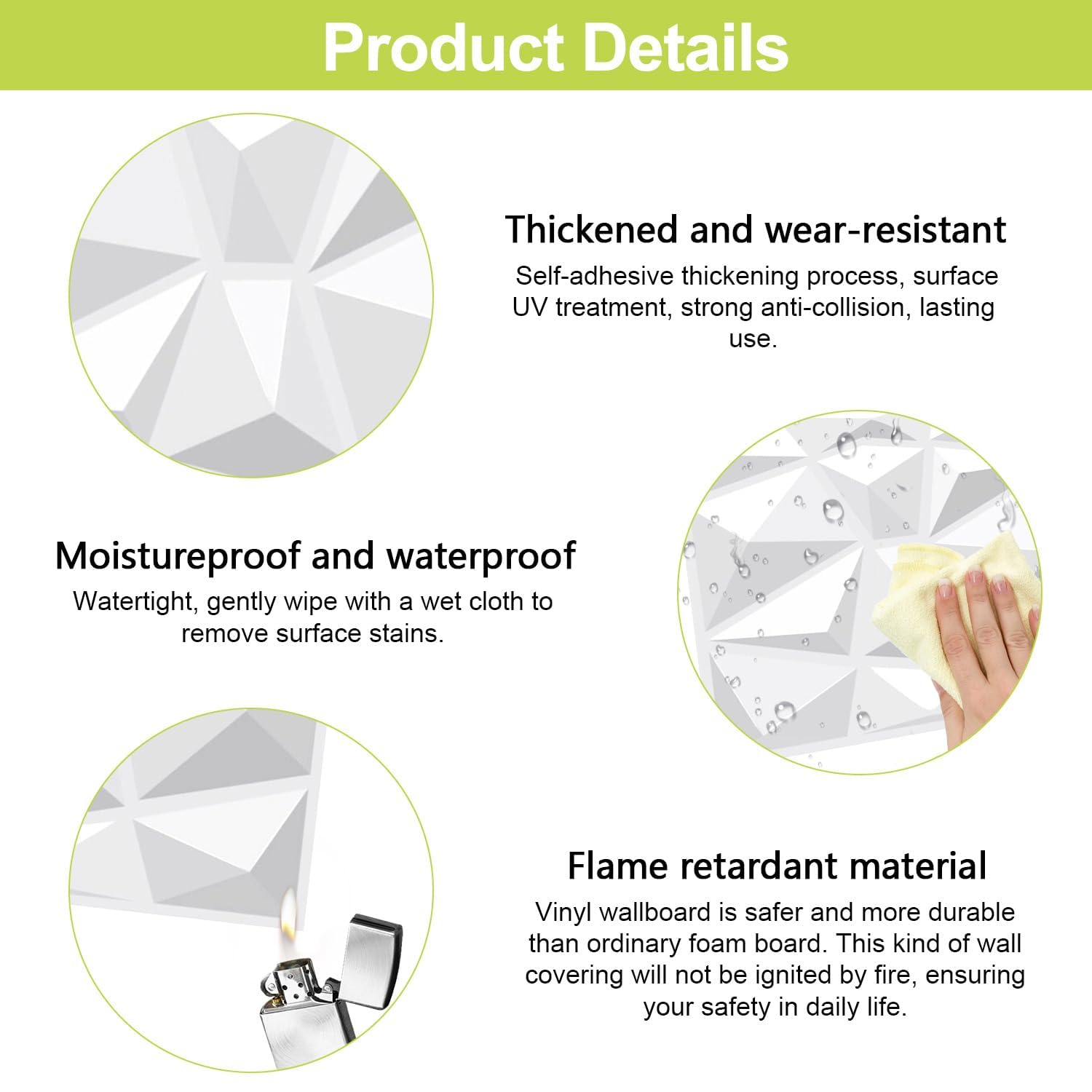 Product Details

Thickened and wear-resistant
Self-adhesive thickening process, surface UV treatment, strong anti-collision, lasting use.

Moistureproof and waterproof
Watertight, gently wipe with a wet cloth to remove surface stains.

Flame retardant material
Vinyl wallboard is safer and more durable than ordinary foam board. This kind of wall covering will not be ignited by fire, ensuring your safety in daily life.